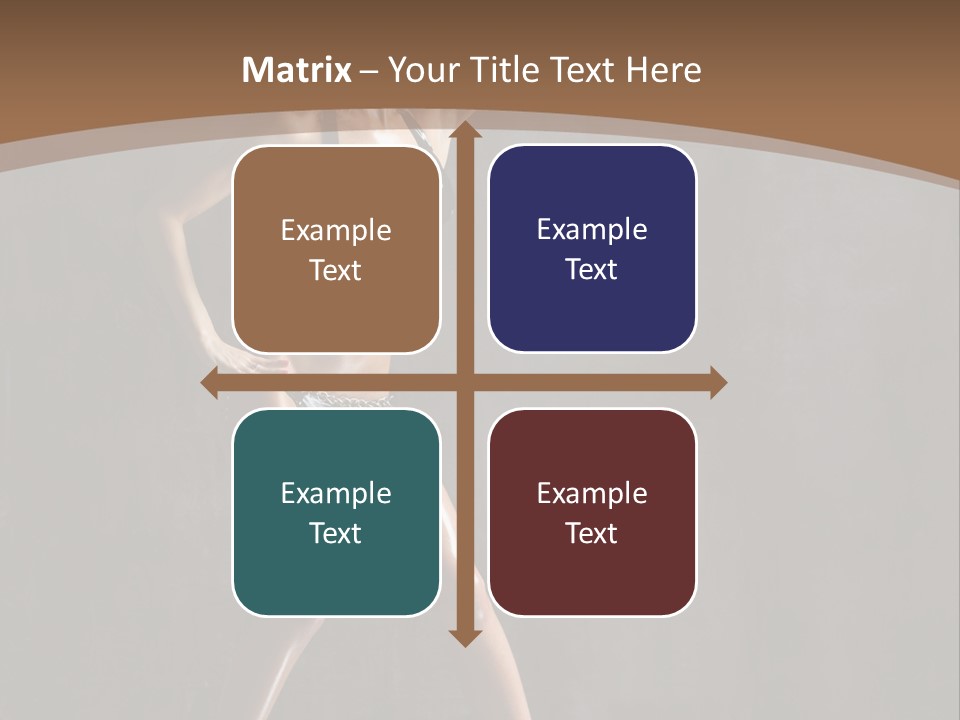 Matrix – Your Title Text Here

Example Text

Example Text

Example Text

Example Text